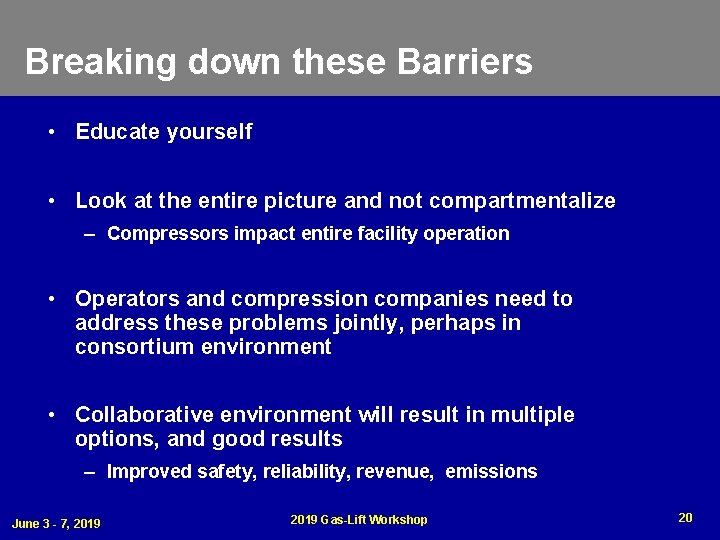 Breaking down these Barriers

• Educate yourself

• Look at the entire picture and not compartmentalize
– Compressors impact entire facility operation

• Operators and compression companies need to address these problems jointly, perhaps in consortium environment

• Collaborative environment will result in multiple options, and good results
– Improved safety, reliability, revenue, emissions

June 3 - 7, 2019

2019 Gas-Lift Workshop

20